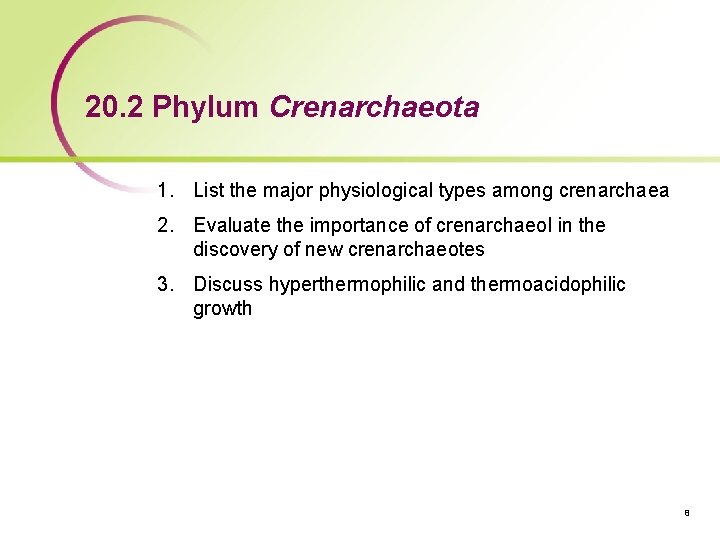 20.2 Phylum Crenarchaeota

1. List the major physiological types among crenarchaea
2. Evaluate the importance of crenarchaeol in the discovery of new crenarchaeotes
3. Discuss hyperthermophilic and thermoacidophilic growth

8